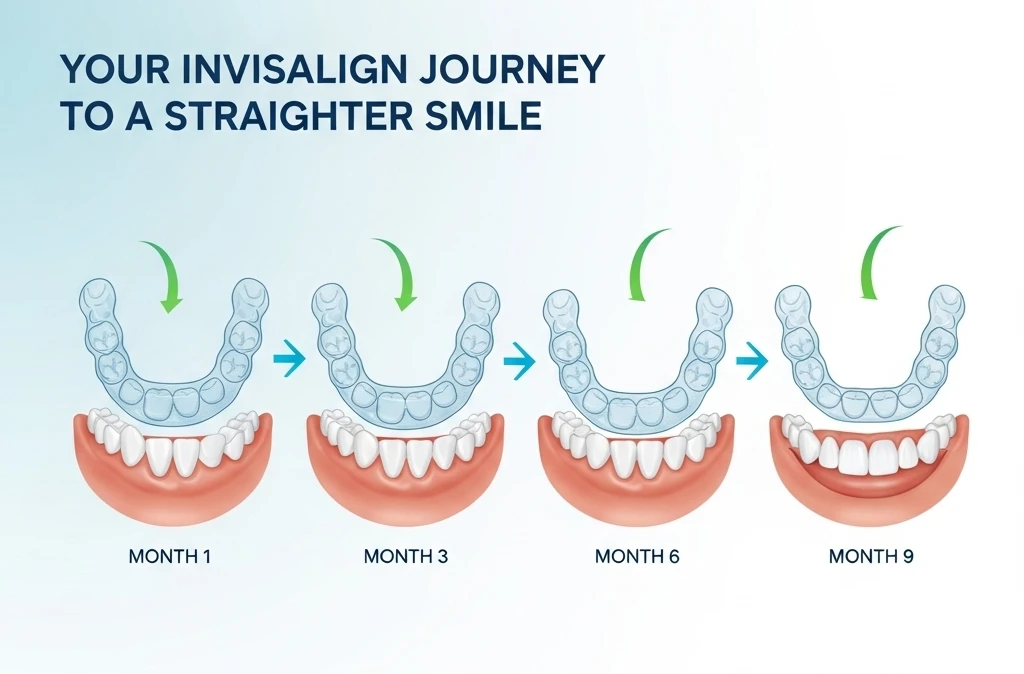 YOUR INVISALIGN JOURNEY
TO A STRAIGHTER SMILE

MONTH 1

MONTH 3

MONTH 6

MONTH 9